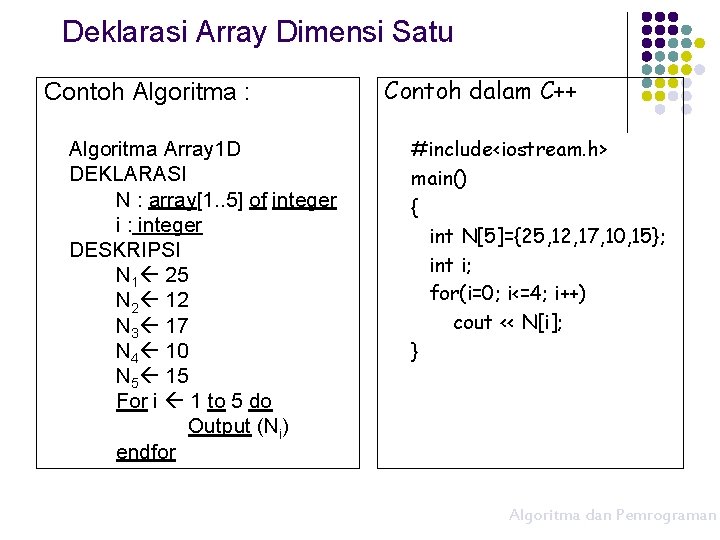 Deklarasi Array Dimensi Satu

Contoh Algoritma :

Algoritma Array1D
DEKLARASI
N : array[1..5] of integer
i : integer
DESKRIPSI
$N_1 \leftarrow 25$
$N_2 \leftarrow 12$
$N_3 \leftarrow 17$
$N_4 \leftarrow 10$
$N_5 \leftarrow 15$
For i $\leftarrow$ 1 to 5 do
Output ($N_i$)
endfor

Contoh dalam C++

#include<iostream.h>
main()
{
int N[5]={25,12,17,10,15};
int i;
for(i=0; i<=4; i++)
cout << N[i];
}

Algoritma dan Pemrograman